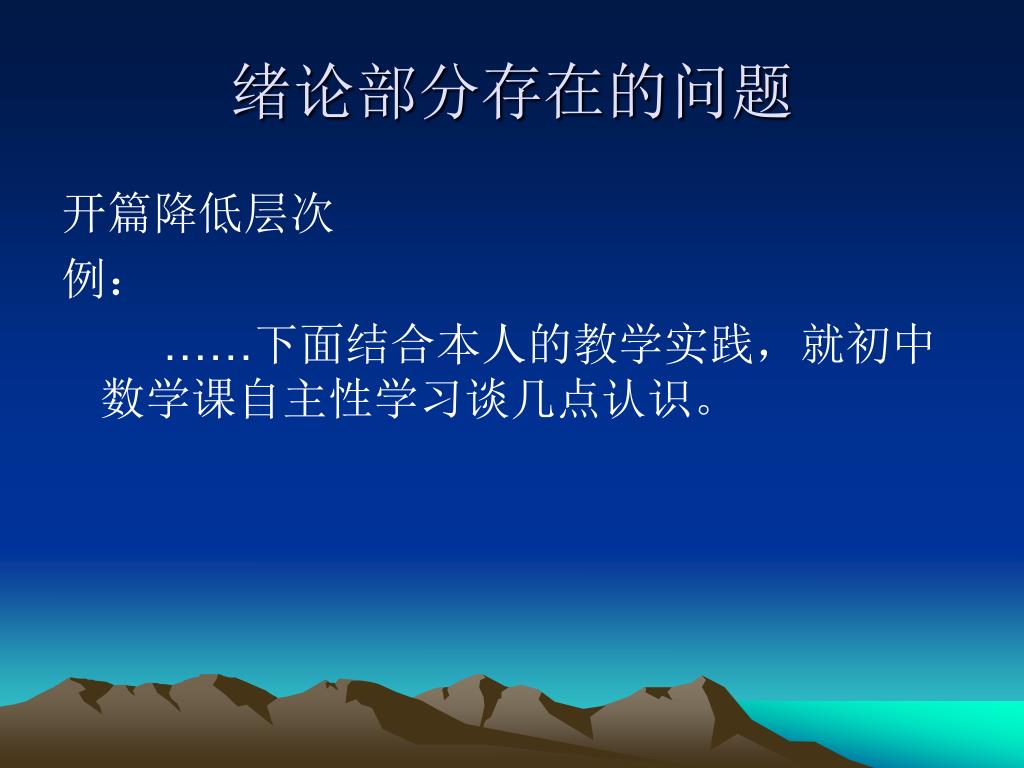 绪论部分存在的问题

开篇降低层次

例：

……下面结合本人的教学实践，就初中数学课自主性学习谈几点认识。